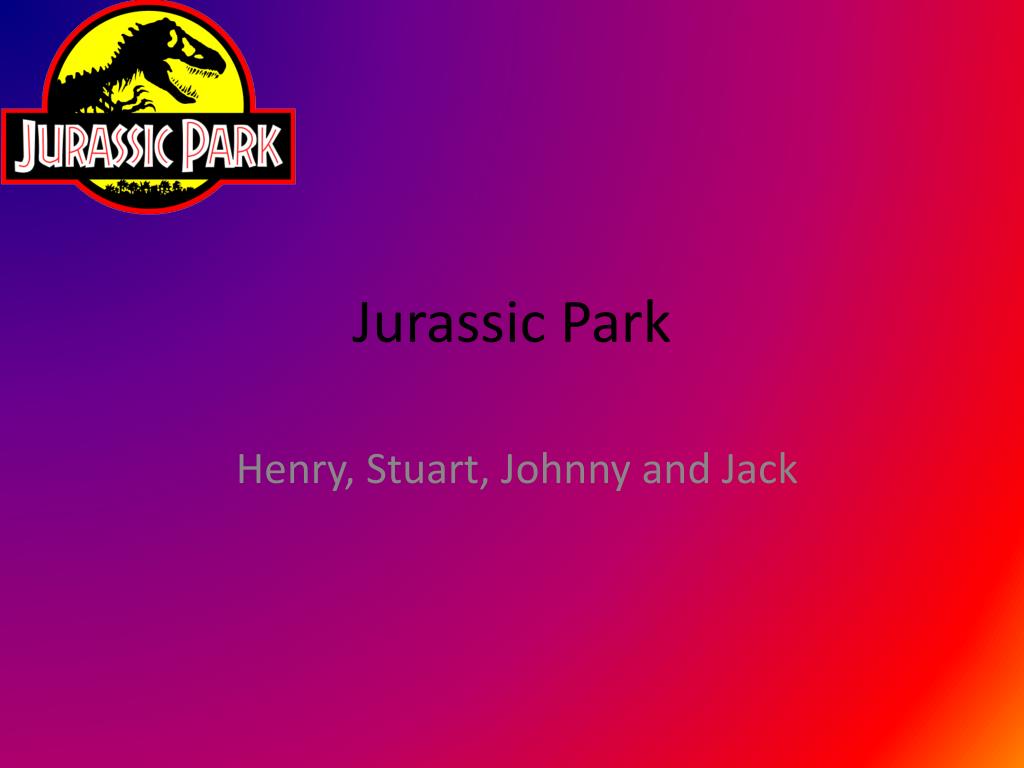 JURASSIC PARK

Jurassic Park

Henry, Stuart, Johnny and Jack